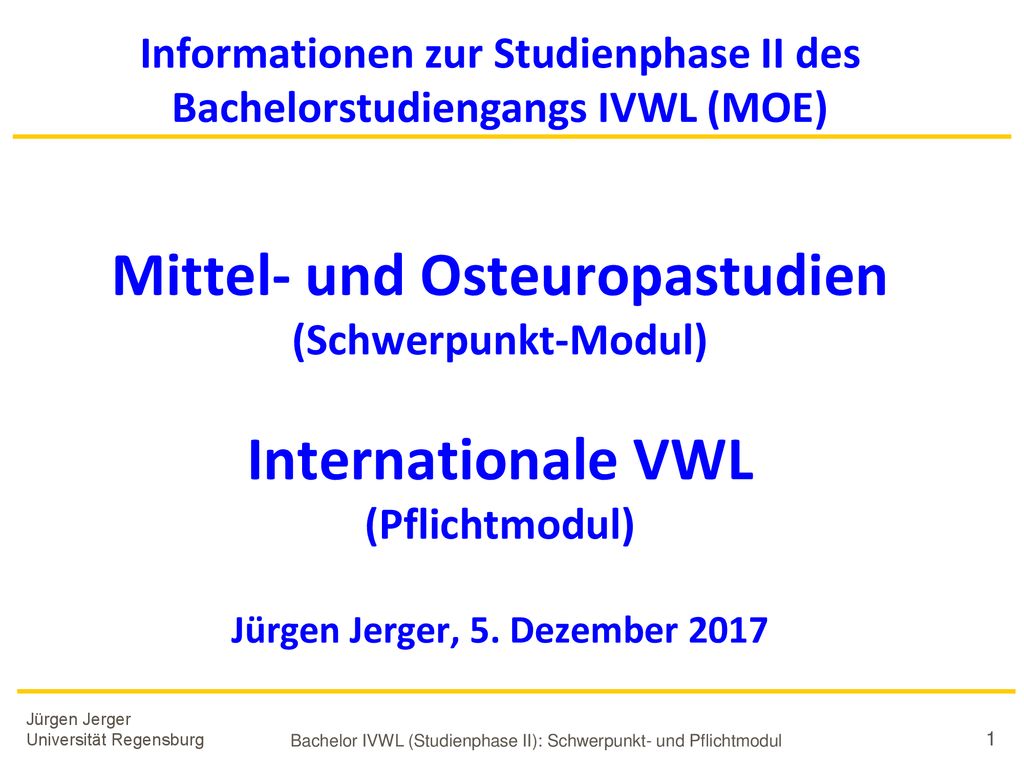 Informationen zur Studienphase II des Bachelorstudiengangs IVWL (MOE)

Mittel- und Osteuropastudien
(Schwerpunkt-Modul)

Internationale VWL
(Pflichtmodul)

Jürgen Jerger, 5. Dezember 2017

Jürgen Jerger
Universität Regensburg

Bachelor IVWL (Studienphase II): Schwerpunkt- und Pflichtmodul

1